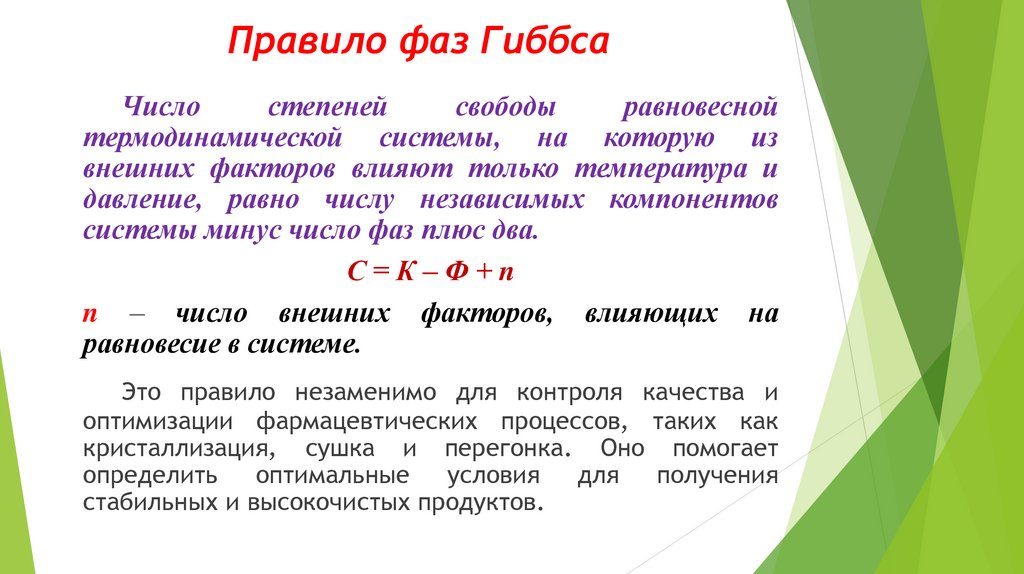 Правило фаз Гиббса

Число степеней свободы равновесной термодинамической системы, на которую из внешних факторов влияют только температура и давление, равно числу независимых компонентов системы минус число фаз плюс два.

$С = К – Ф + n$

n – число внешних факторов, влияющих на равновесие в системе.

Это правило незаменимо для контроля качества и оптимизации фармацевтических процессов, таких как кристаллизация, сушка и перегонка. Оно помогает определить оптимальные условия для получения стабильных и высокочистых продуктов.